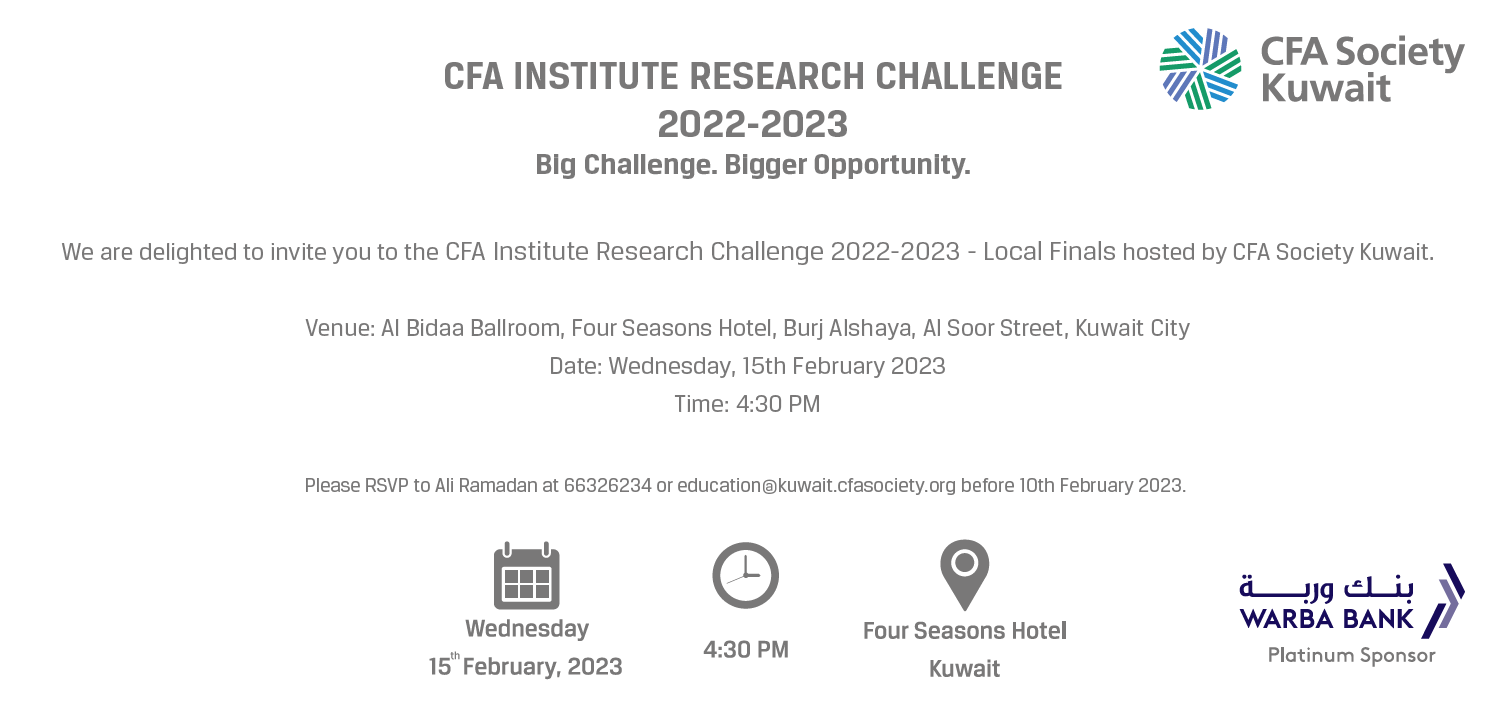 CFA Society Kuwait

CFA INSTITUTE RESEARCH CHALLENGE 2022-2023

Big Challenge. Bigger Opportunity.

We are delighted to invite you to the CFA Institute Research Challenge 2022-2023 - Local Finals hosted by CFA Society Kuwait.

Venue: Al Bidaa Ballroom, Four Seasons Hotel, Burj Alshaya, Al Soor Street, Kuwait City

Date: Wednesday, 15th February 2023

Time: 4:30 PM

Please RSVP to Ali Ramadan at 66326234 or education@kuwait.cfasociety.org before 10th February 2023.

Wednesday
15$^{th}$ February, 2023

4:30 PM

Four Seasons Hotel
Kuwait

بنك وربة
WARBA BANK
Platinum Sponsor